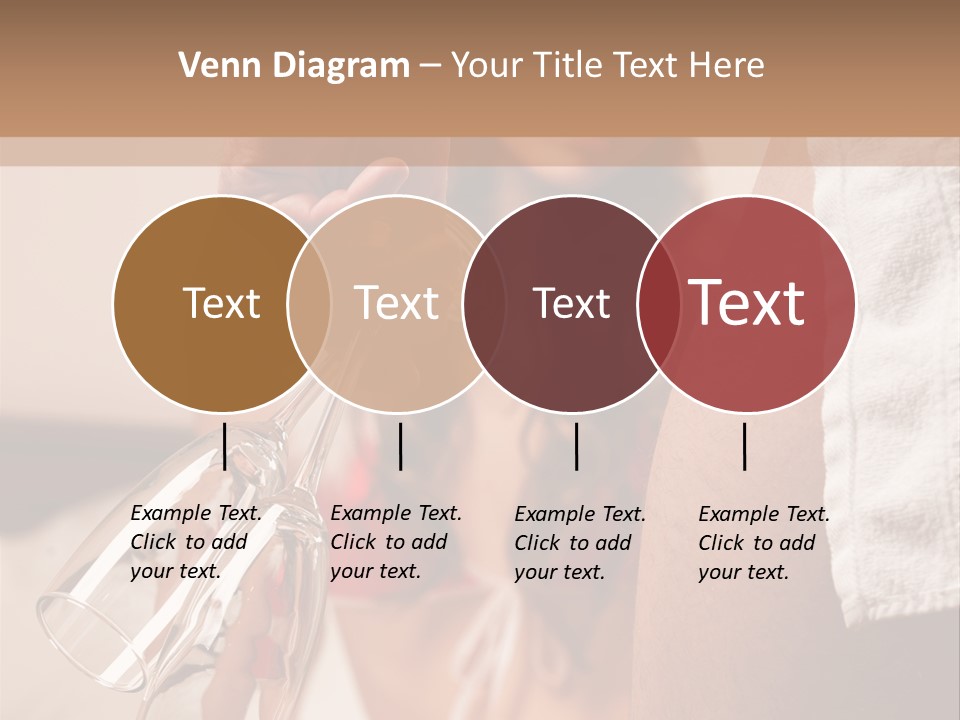 Venn Diagram – Your Title Text Here

Text

Text

Text

Text

Example Text. Click to add your text.

Example Text. Click to add your text.

Example Text. Click to add your text.

Example Text. Click to add your text.